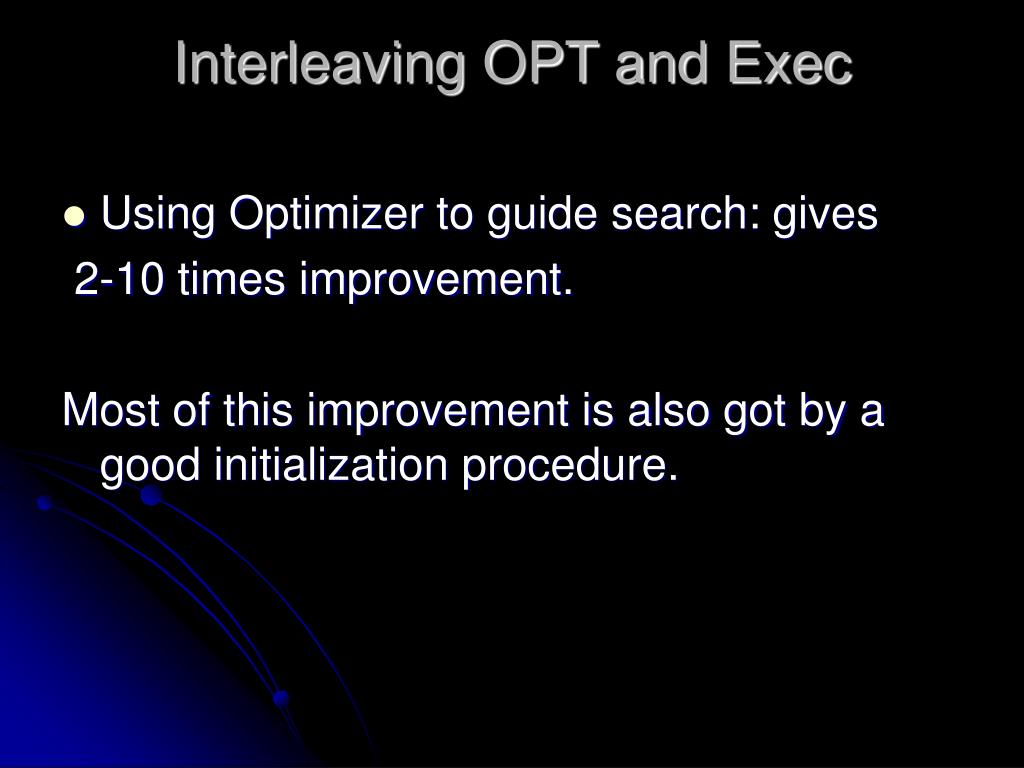 Interleaving OPT and Exec

- Using Optimizer to guide search: gives 2-10 times improvement.

Most of this improvement is also got by a good initialization procedure.